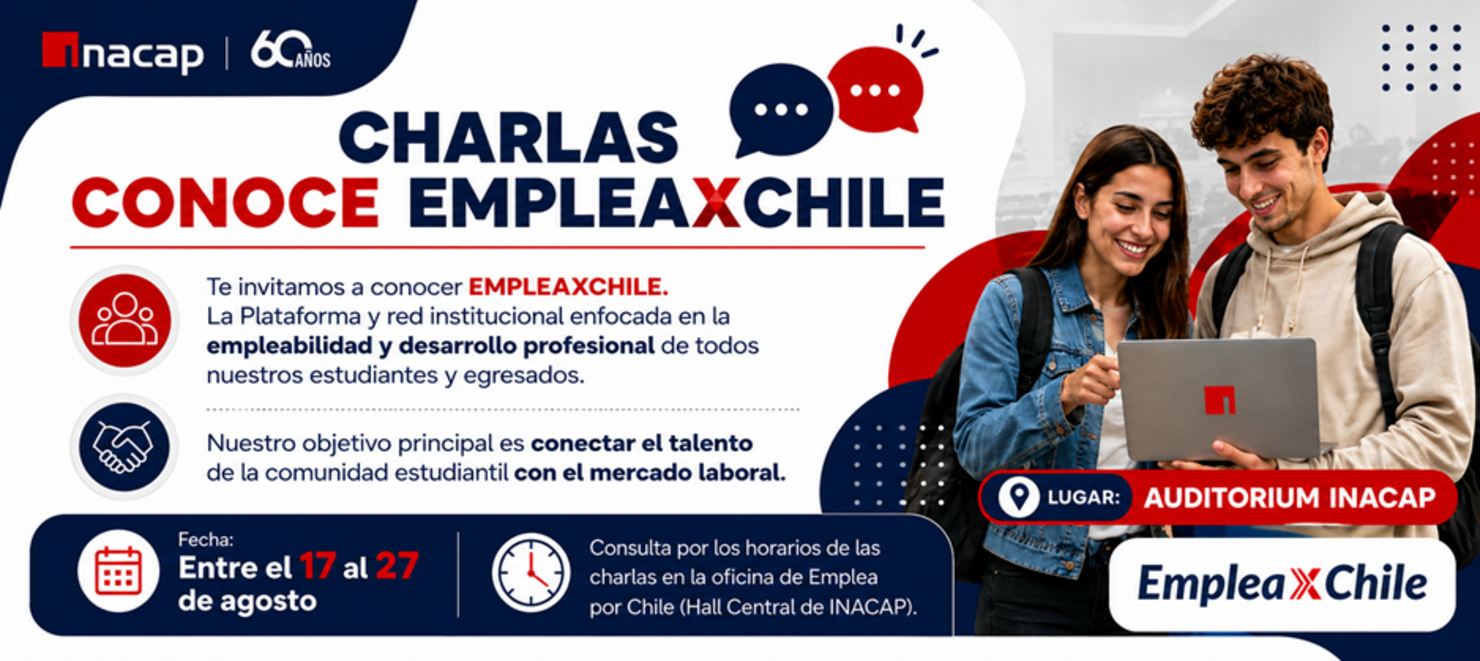 inacap | 60 AÑOS

CHARLAS
CONOCE EMPLEAXCHILE

Te invitamos a conocer EMPLEAXCHILE.
La Plataforma y red institucional enfocada en la empleabilidad y desarrollo profesional de todos nuestros estudiantes y egresados.

Nuestro objetivo principal es conectar el talento de la comunidad estudiantil con el mercado laboral.

Fecha:
Entre el 17 al 27 de agosto

Consulta por los horarios de las charlas en la oficina de Emplea por Chile (Hall Central de INACAP).

LUGAR: AUDITORIUM INACAP

EmpleaXChile